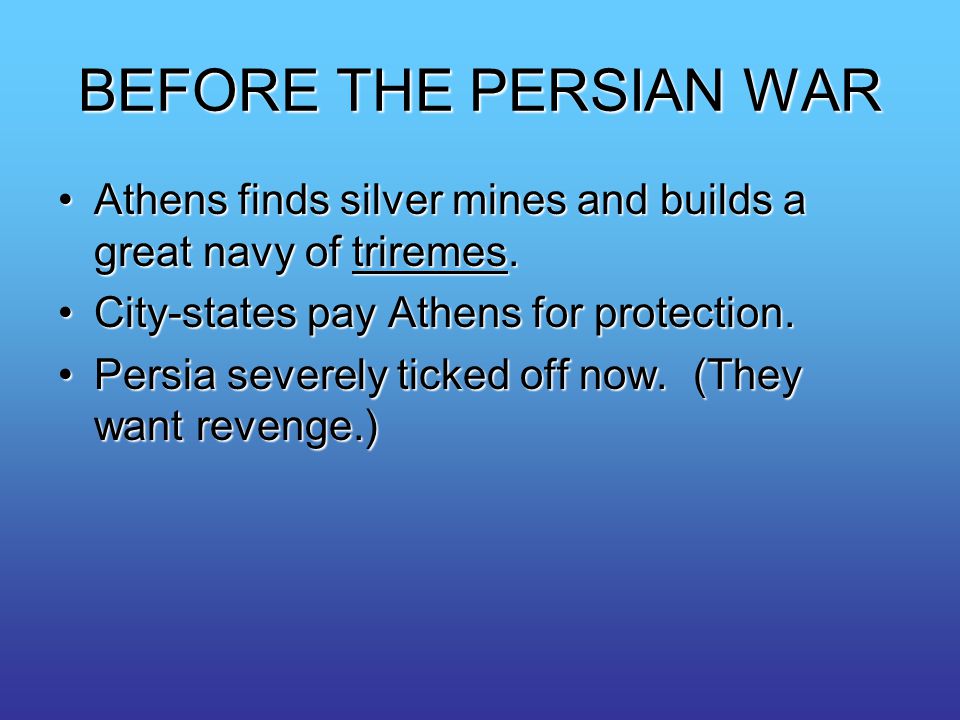 BEFORE THE PERSIAN WAR

• Athens finds silver mines and builds a great navy of triremes.
• City-states pay Athens for protection.
• Persia severely ticked off now. (They want revenge.)